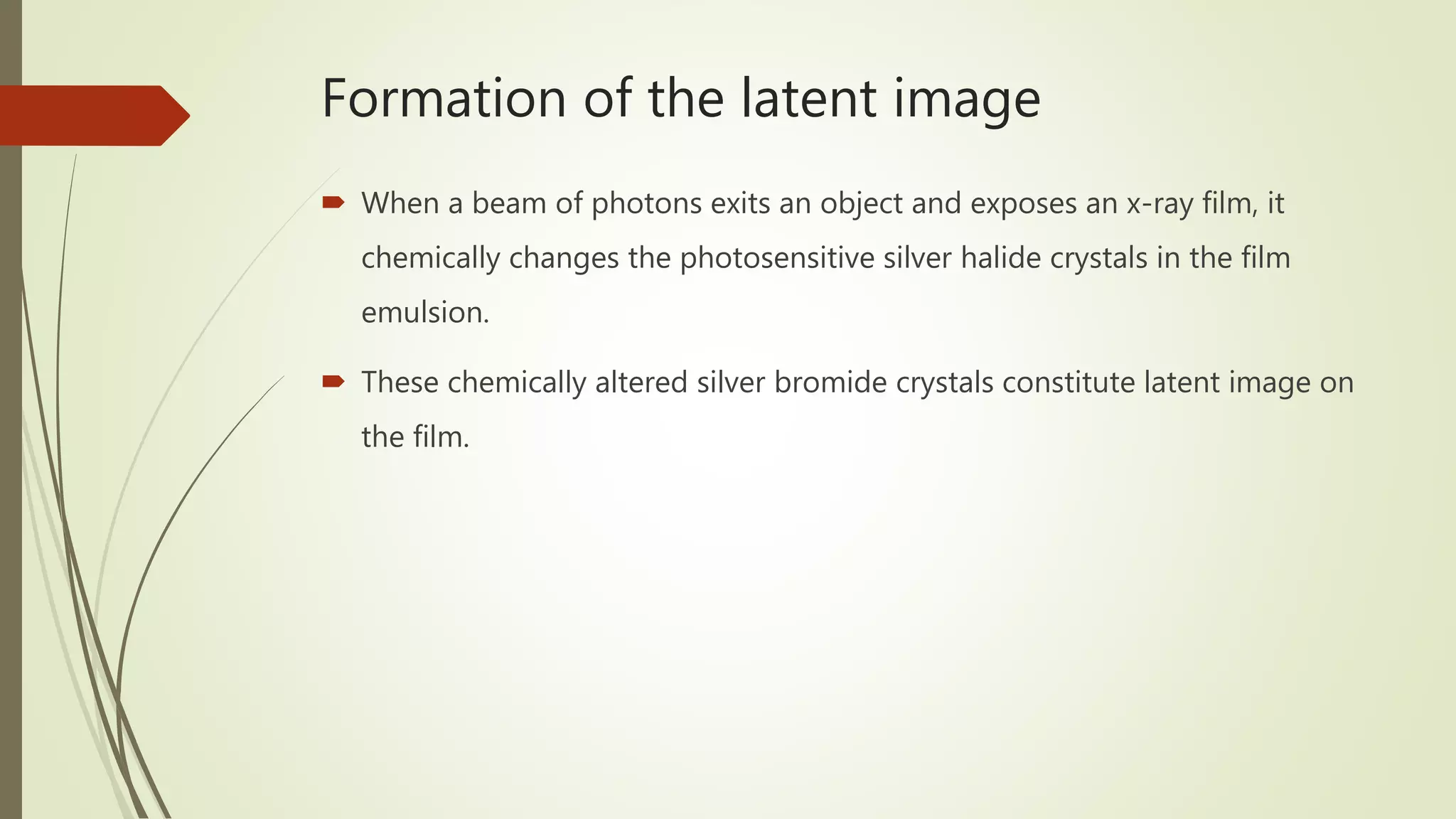 Formation of the latent image

When a beam of photons exits an object and exposes an x-ray film, it chemically changes the photosensitive silver halide crystals in the film emulsion.

These chemically altered silver bromide crystals constitute latent image on the film.